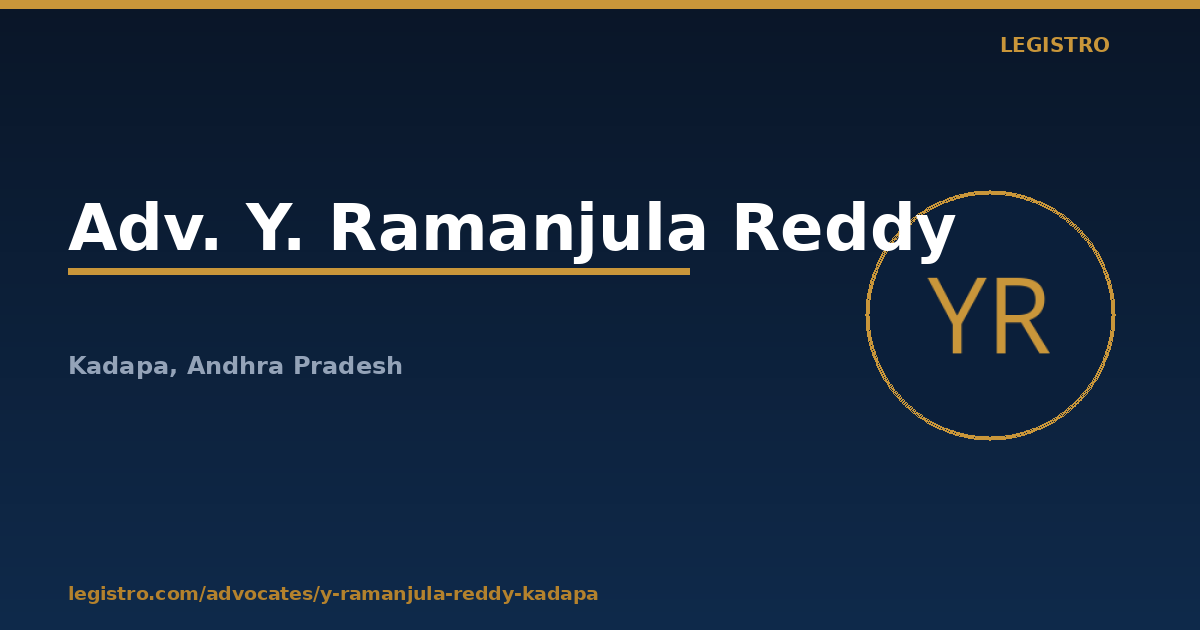 LEGISTRO

Adv. Y. Ramanjula Reddy

YR

Kadapa, Andhra Pradesh

legistro.com/advocates/y-ramanjula-reddy-kadapa